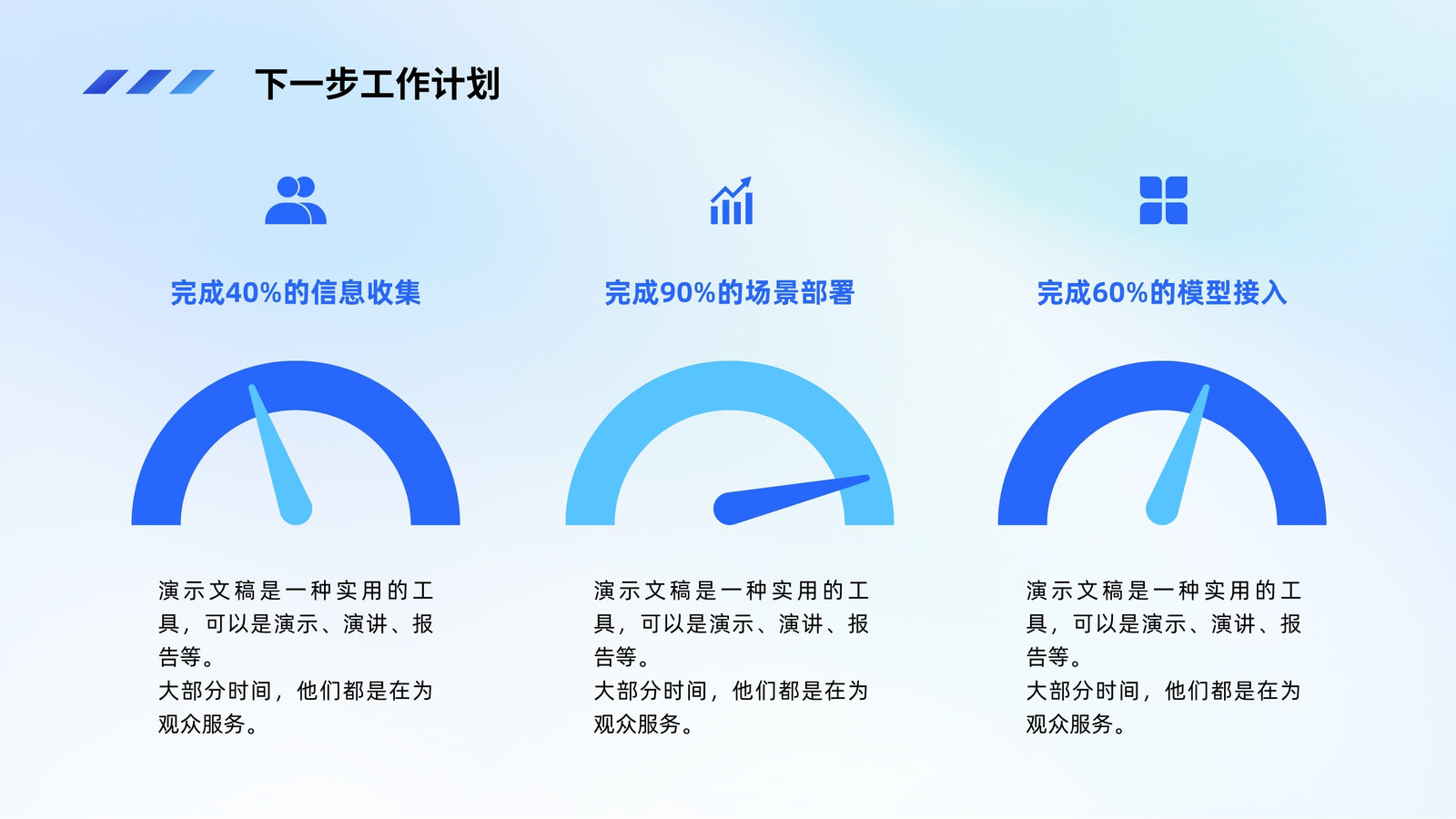 下一步工作计划

完成40%的信息收集

演示文稿是一种实用的工具，可以是演示、演讲、报告等。
大部分时间，他们都是在为观众服务。

完成90%的场景部署

演示文稿是一种实用的工具，可以是演示、演讲、报告等。
大部分时间，他们都是在为观众服务。

完成60%的模型接入

演示文稿是一种实用的工具，可以是演示、演讲、报告等。
大部分时间，他们都是在为观众服务。